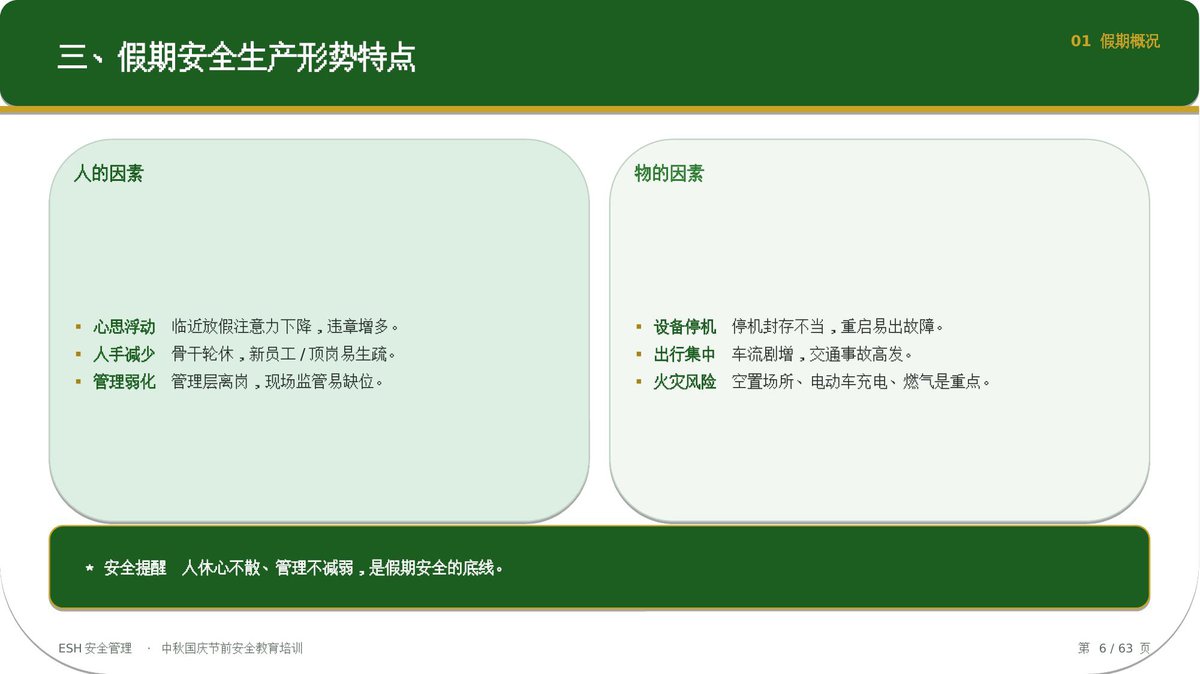 三、假期安全生产形势特点

01 假期概况

人的因素

▪ 心思浮动　临近放假注意力下降，违章增多。
▪ 人手减少　骨干轮休，新员工 / 顶岗易生疏。
▪ 管理弱化　管理层离岗，现场监管易缺位。

物的因素

▪ 设备停机　停机封存不当，重启易出故障。
▪ 出行集中　车流剧增，交通事故高发。
▪ 火灾风险　空置场所、电动车充电、燃气是重点。

★ 安全提醒　人休心不散、管理不减弱，是假期安全的底线。

ESH 安全管理 · 中秋国庆节前安全教育培训

第 6 / 63 页